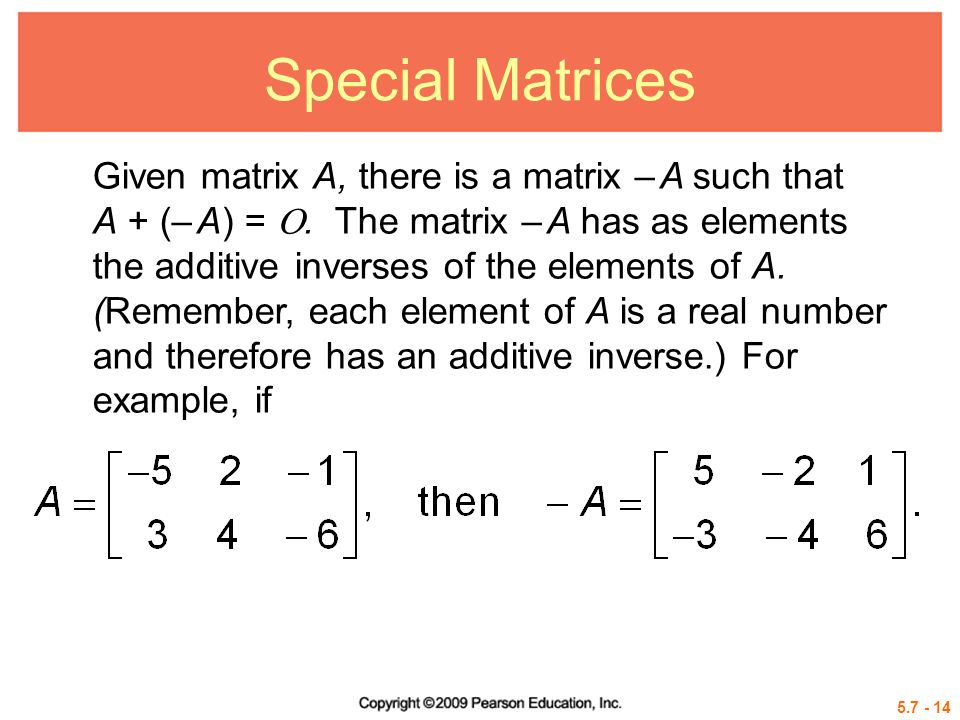 Special Matrices

Given matrix $A$, there is a matrix $-A$ such that $A + (-A) = O$. The matrix $-A$ has as elements the additive inverses of the elements of $A$. (Remember, each element of $A$ is a real number and therefore has an additive inverse.) For example, if

$A = \begin{bmatrix} -5 & 2 & -1 \\ 3 & 4 & -6 \end{bmatrix}$, then $-A = \begin{bmatrix} 5 & -2 & 1 \\ -3 & -4 & 6 \end{bmatrix}$.

Copyright ©2009 Pearson Education, Inc.

5.7 - 14